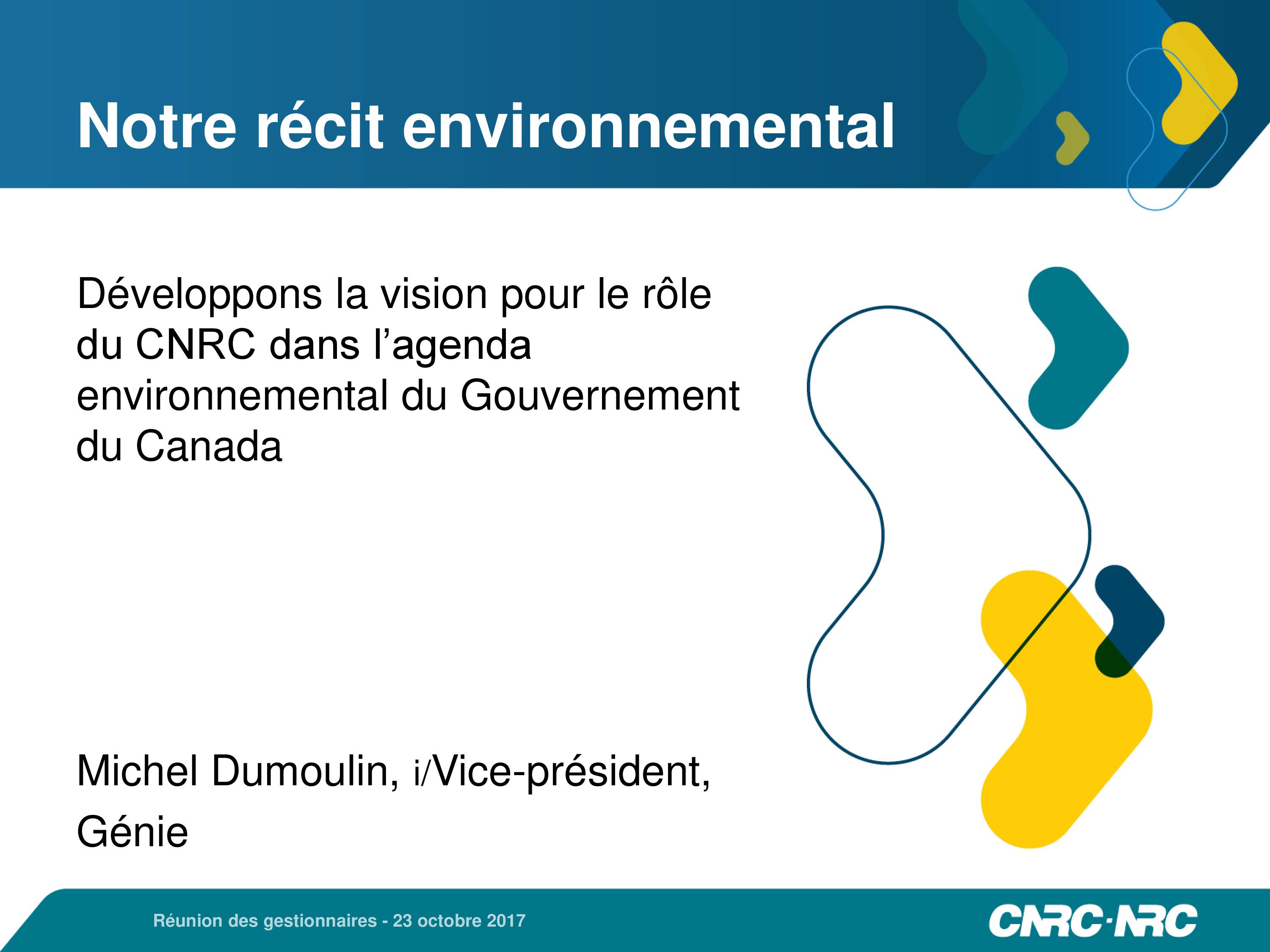 Notre récit environnemental

Développons la vision pour le rôle du CNRC dans l’agenda environnemental du Gouvernement du Canada

Michel Dumoulin, i/Vice-président, Génie

Réunion des gestionnaires - 23 octobre 2017

CNRC·NRC